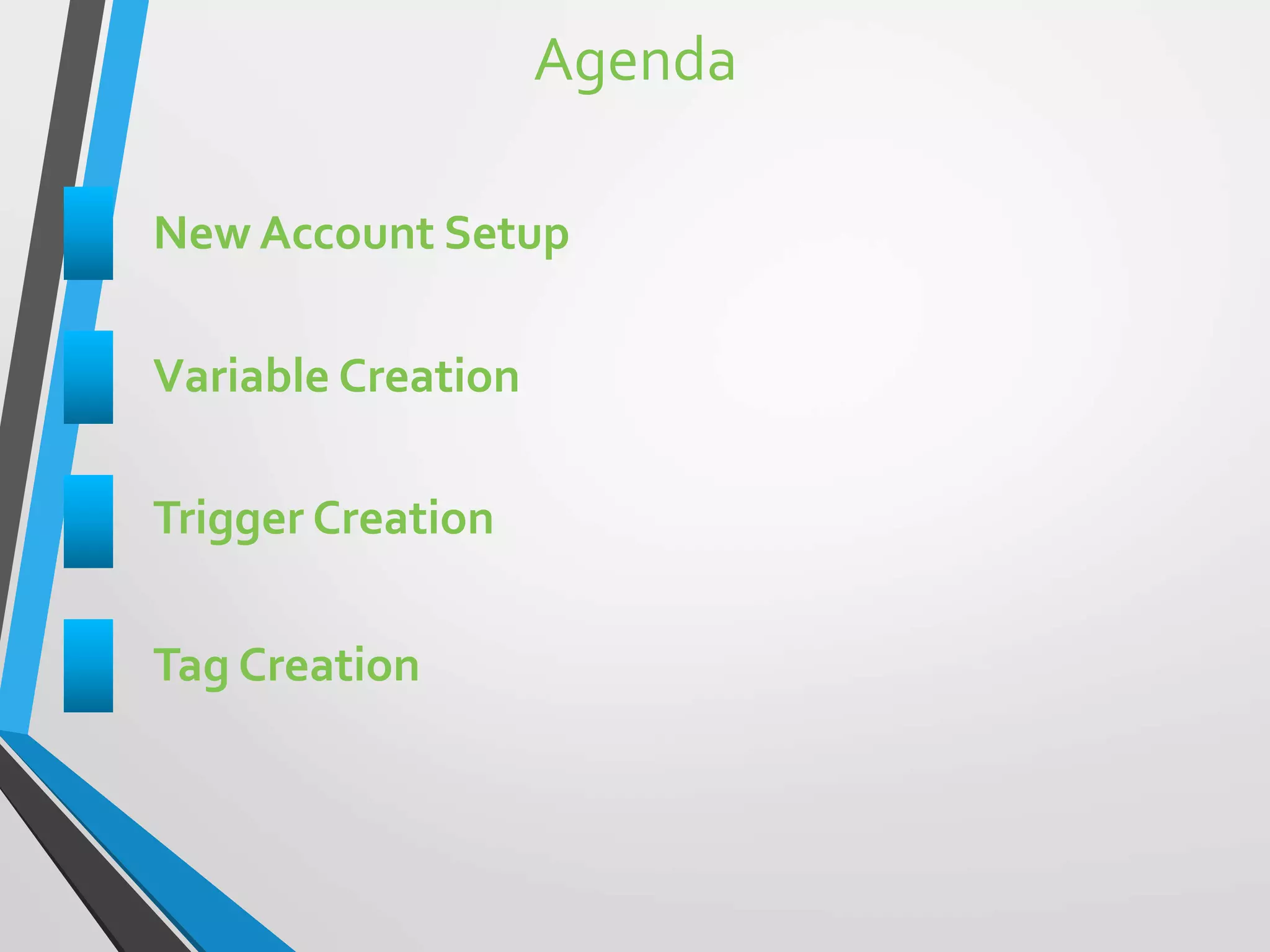 Agenda

New Account Setup

Variable Creation

Trigger Creation

Tag Creation